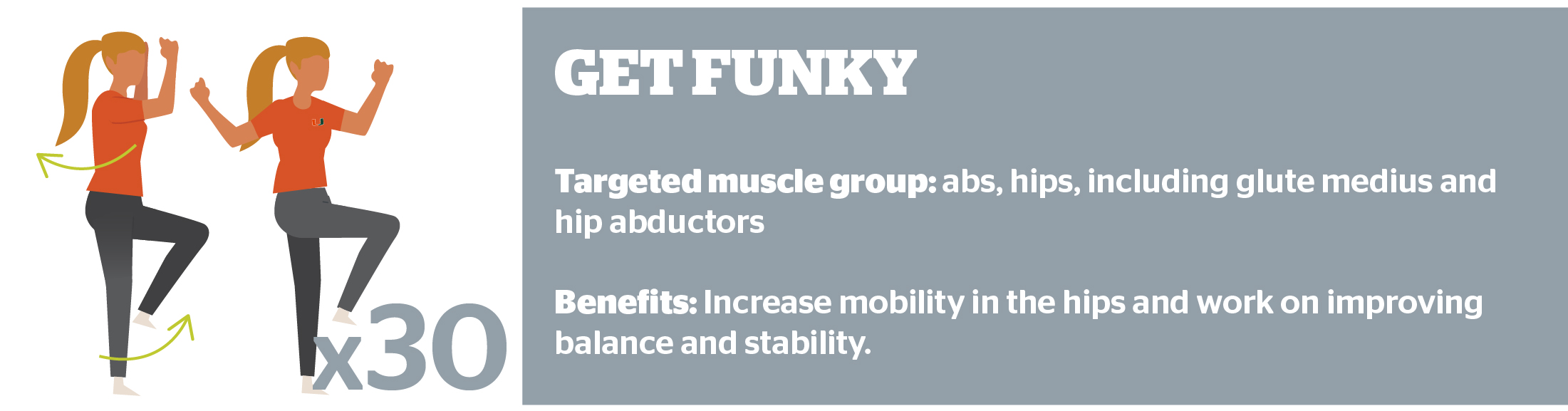 x30

GET FUNKY

Targeted muscle group: abs, hips, including glute medius and hip abductors

Benefits: Increase mobility in the hips and work on improving balance and stability.